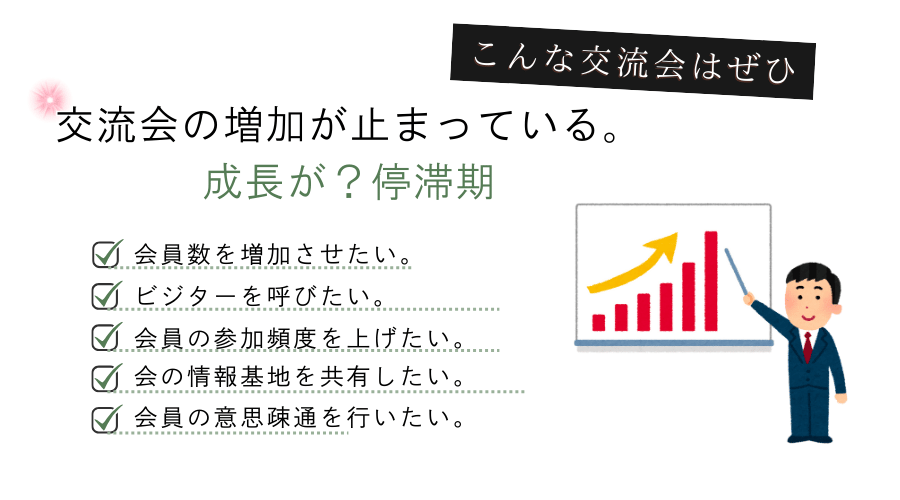 こんな交流会はぜひ

交流会の増加が止まっている。

成長が？停滞期

会員数を増加させたい。

ビジターを呼びたい。

会員の参加頻度を上げたい。

会の情報基地を共有したい。

会員の意思疎通を行いたい。